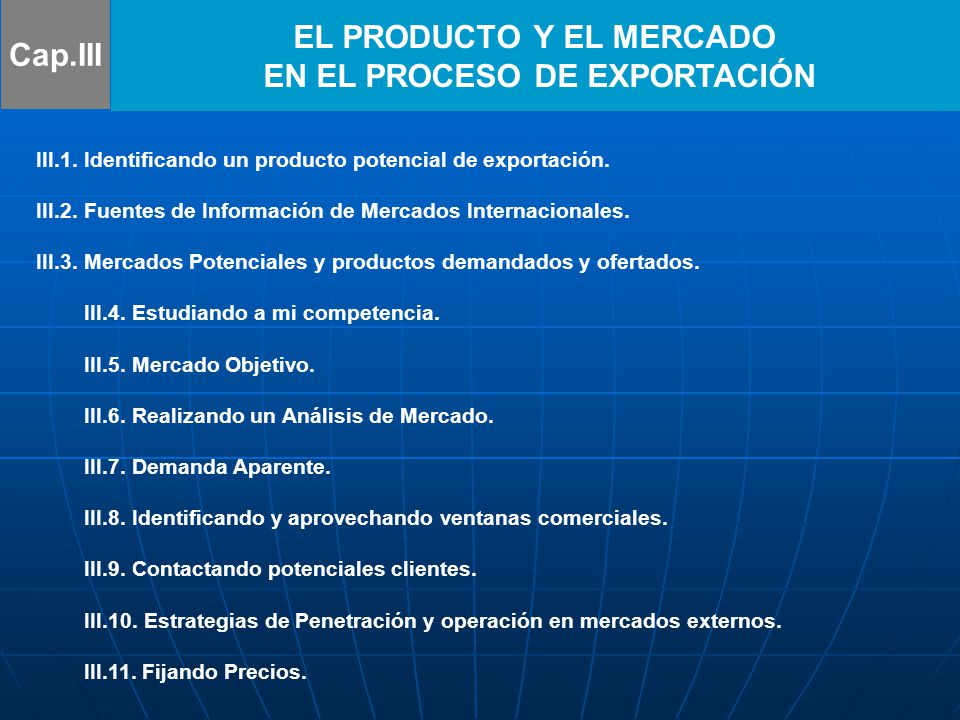 Cap.III

EL PRODUCTO Y EL MERCADO
EN EL PROCESO DE EXPORTACIÓN

III.1. Identificando un producto potencial de exportación.

III.2. Fuentes de Información de Mercados Internacionales.

III.3. Mercados Potenciales y productos demandados y ofertados.

III.4. Estudiando a mi competencia.

III.5. Mercado Objetivo.

III.6. Realizando un Análisis de Mercado.

III.7. Demanda Aparente.

III.8. Identificando y aprovechando ventanas comerciales.

III.9. Contactando potenciales clientes.

III.10. Estrategias de Penetración y operación en mercados externos.

III.11. Fijando Precios.